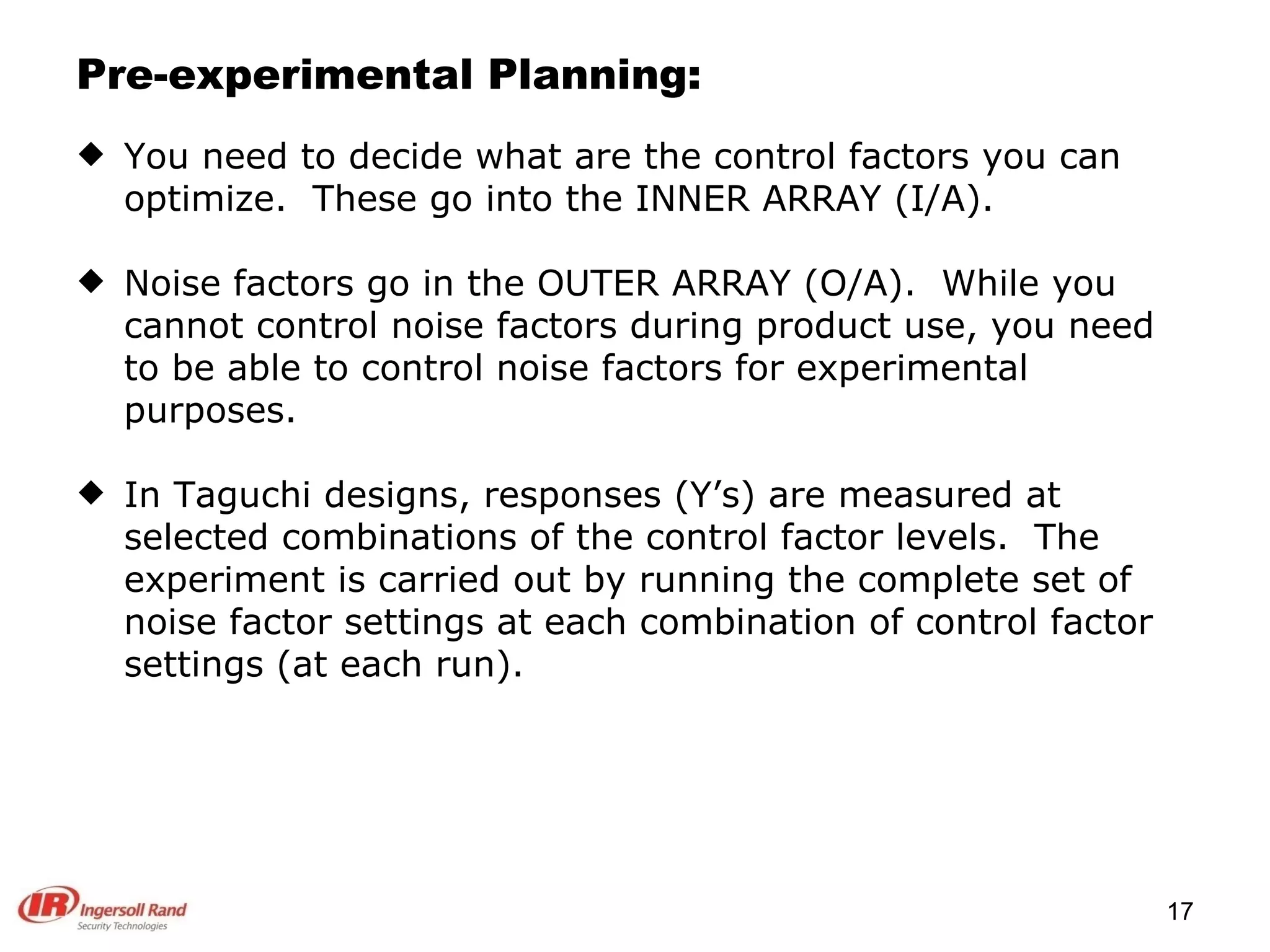 Pre-experimental Planning:

◆ You need to decide what are the control factors you can optimize. These go into the INNER ARRAY (I/A).

◆ Noise factors go in the OUTER ARRAY (O/A). While you cannot control noise factors during product use, you need to be able to control noise factors for experimental purposes.

◆ In Taguchi designs, responses (Y’s) are measured at selected combinations of the control factor levels. The experiment is carried out by running the complete set of noise factor settings at each combination of control factor settings (at each run).

IR Ingersoll Rand
Security Technologies

17